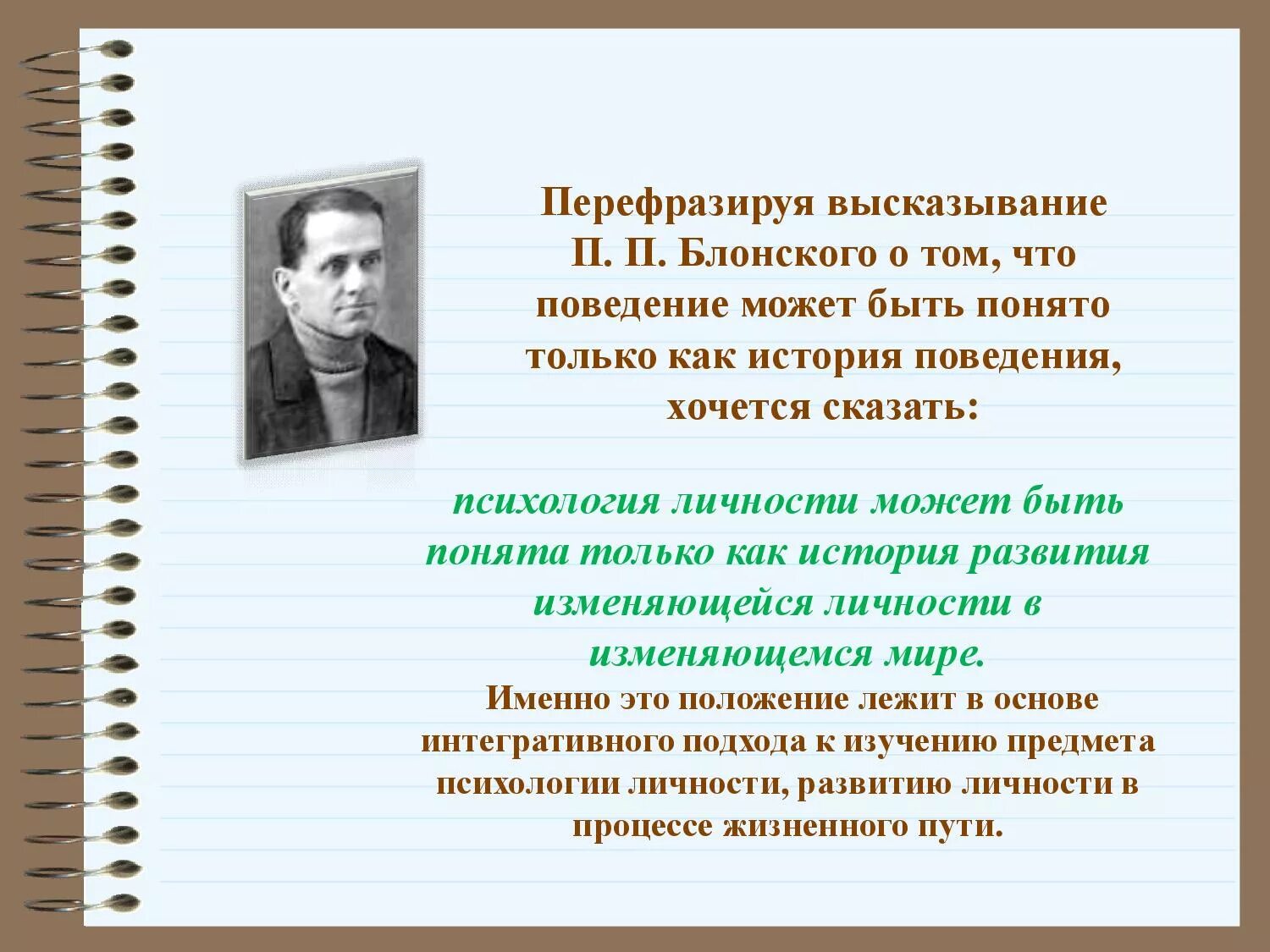 Перефразируя высказывание П. П. Блонского о том, что поведение может быть понято только как история поведения, хочется сказать:

психология личности может быть понята только как история развития изменяющейся личности в изменяющемся мире.

Именно это положение лежит в основе интегративного подхода к изучению предмета психологии личности, развитию личности в процессе жизненного пути.